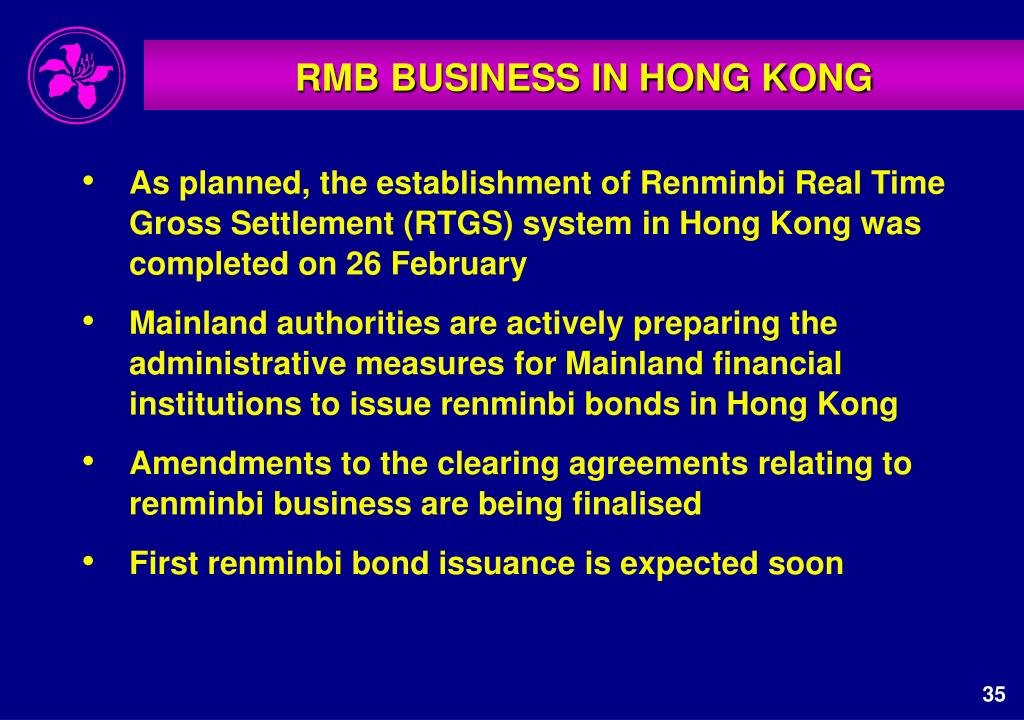 RMB BUSINESS IN HONG KONG

• As planned, the establishment of Renminbi Real Time Gross Settlement (RTGS) system in Hong Kong was completed on 26 February

• Mainland authorities are actively preparing the administrative measures for Mainland financial institutions to issue renminbi bonds in Hong Kong

• Amendments to the clearing agreements relating to renminbi business are being finalised

• First renminbi bond issuance is expected soon

35